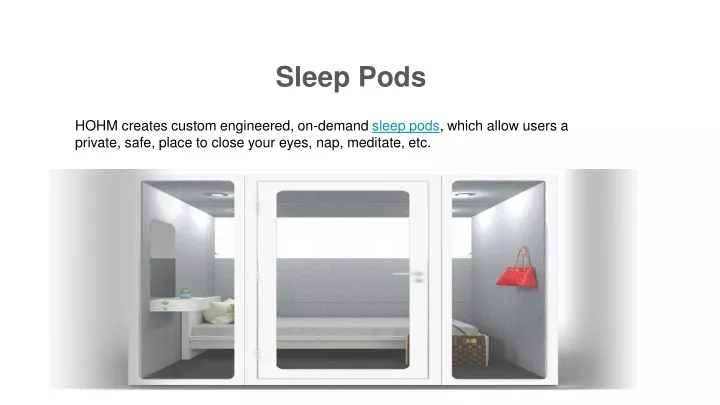 Sleep Pods

HOHM creates custom engineered, on-demand sleep pods, which allow users a private, safe, place to close your eyes, nap, meditate, etc.